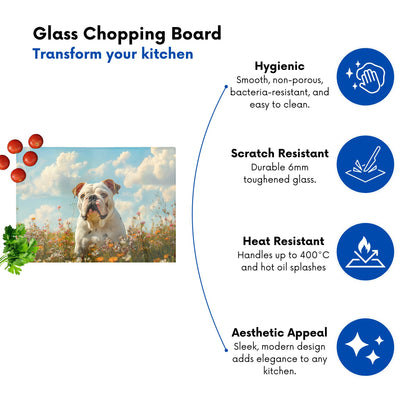 Glass Chopping Board
Transform your kitchen

Hygienic
Smooth, non-porous, bacteria-resistant, and easy to clean.

Scratch Resistant
Durable 6mm toughened glass.

Heat Resistant
Handles up to 400°C and hot oil splashes

Aesthetic Appeal
Sleek, modern design adds elegance to any kitchen.